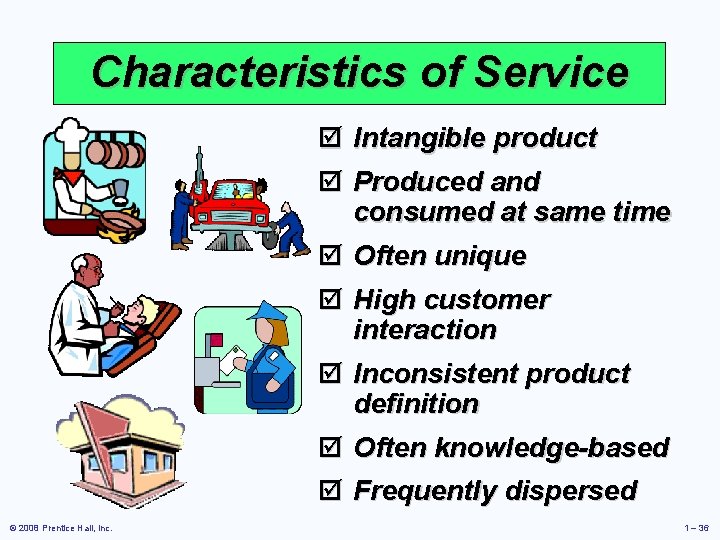 Characteristics of Service

☑ Intangible product

☑ Produced and consumed at same time

☑ Often unique

☑ High customer interaction

☑ Inconsistent product definition

☑ Often knowledge-based

☑ Frequently dispersed

© 2008 Prentice Hall, Inc.

1 – 36